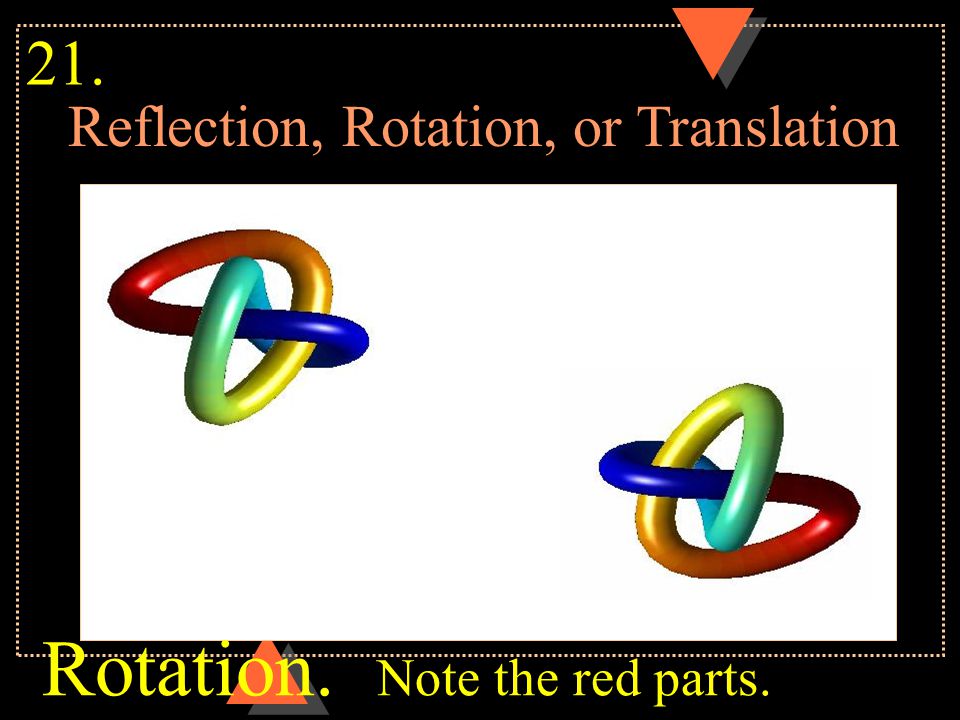 21.
Reflection, Rotation, or Translation

Rotation. Note the red parts.